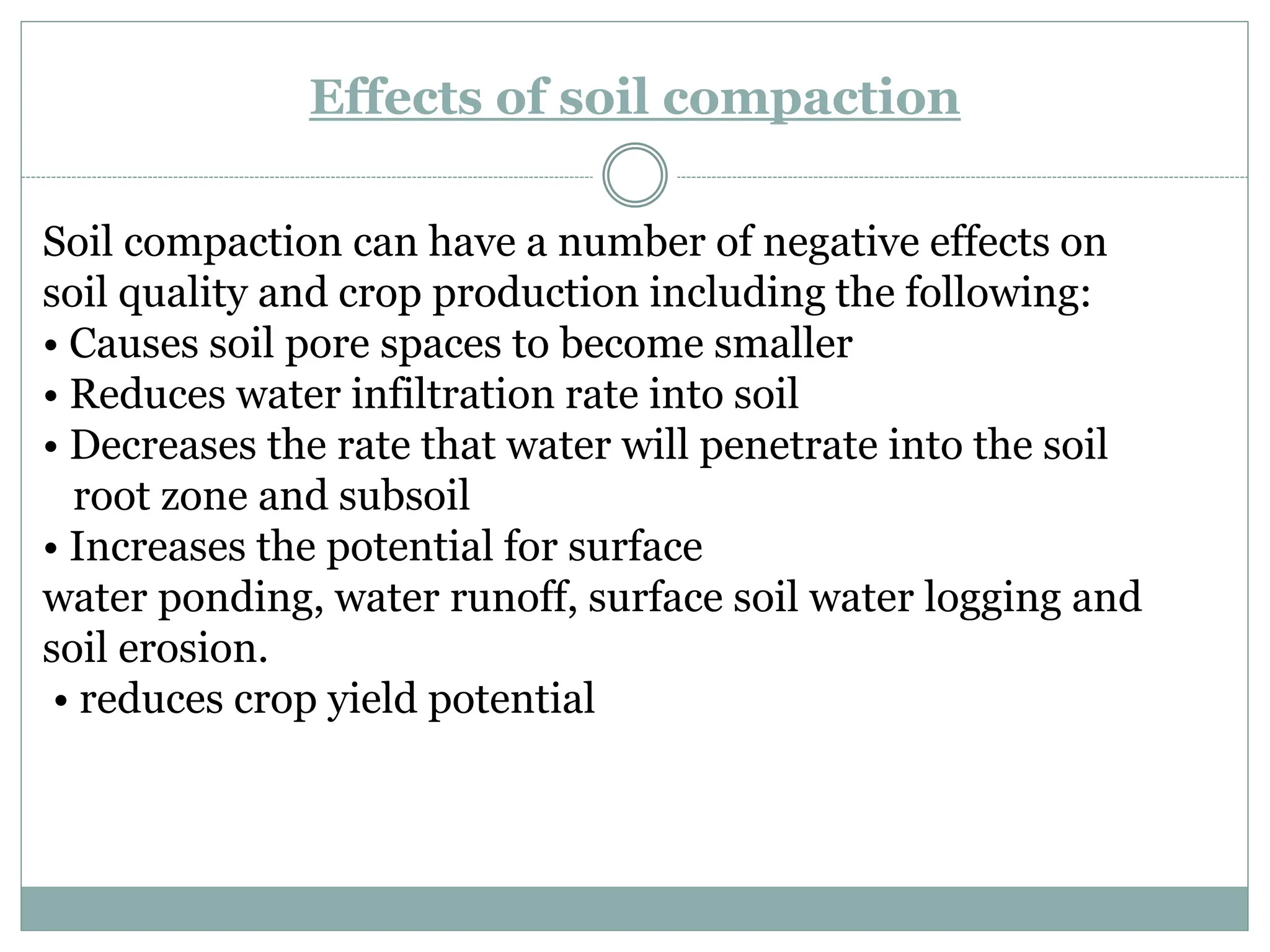 Effects of soil compaction

Soil compaction can have a number of negative effects on soil quality and crop production including the following:
• Causes soil pore spaces to become smaller
• Reduces water infiltration rate into soil
• Decreases the rate that water will penetrate into the soil root zone and subsoil
• Increases the potential for surface
water ponding, water runoff, surface soil water logging and soil erosion.
• reduces crop yield potential